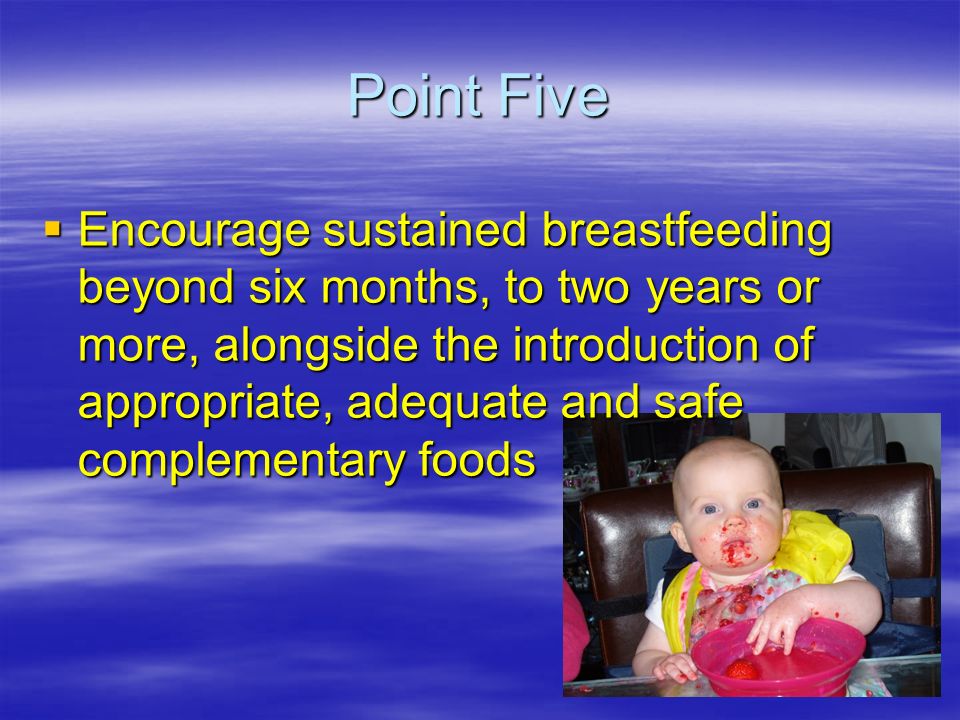 Point Five

▪ Encourage sustained breastfeeding beyond six months, to two years or more, alongside the introduction of appropriate, adequate and safe complementary foods